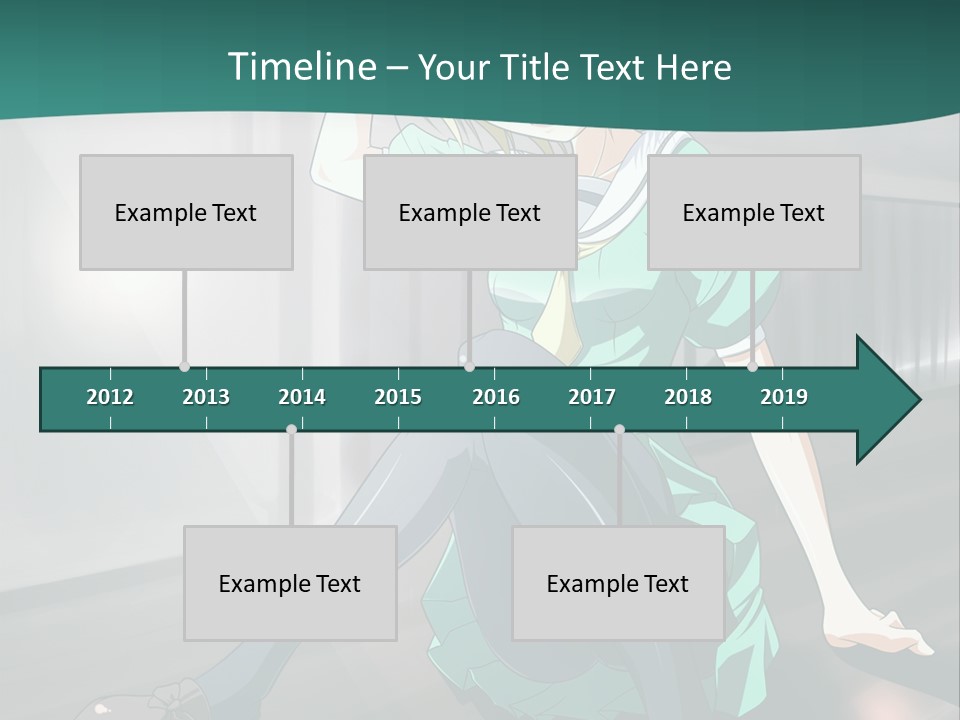 Timeline – Your Title Text Here

Example Text

Example Text

Example Text

2012 2013 2014 2015 2016 2017 2018 2019

Example Text

Example Text